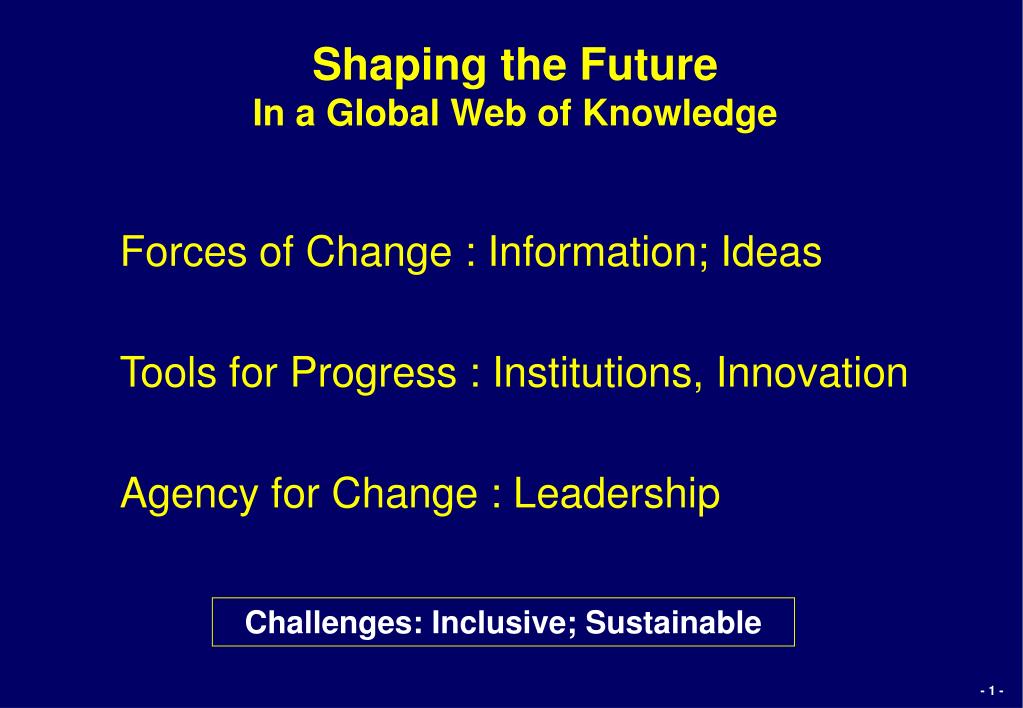 Shaping the Future
In a Global Web of Knowledge

Forces of Change : Information; Ideas

Tools for Progress : Institutions, Innovation

Agency for Change : Leadership

Challenges: Inclusive; Sustainable

- 1 -